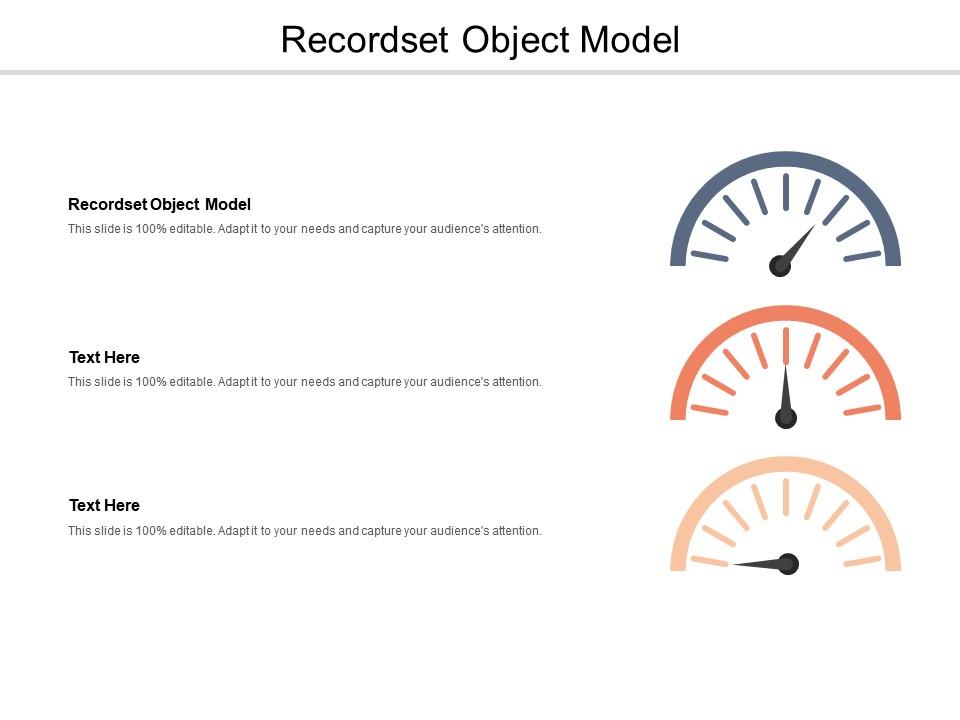 Recordset Object Model

Recordset Object Model

This slide is 100% editable. Adapt it to your needs and capture your audience's attention.

Text Here

This slide is 100% editable. Adapt it to your needs and capture your audience's attention.

Text Here

This slide is 100% editable. Adapt it to your needs and capture your audience's attention.